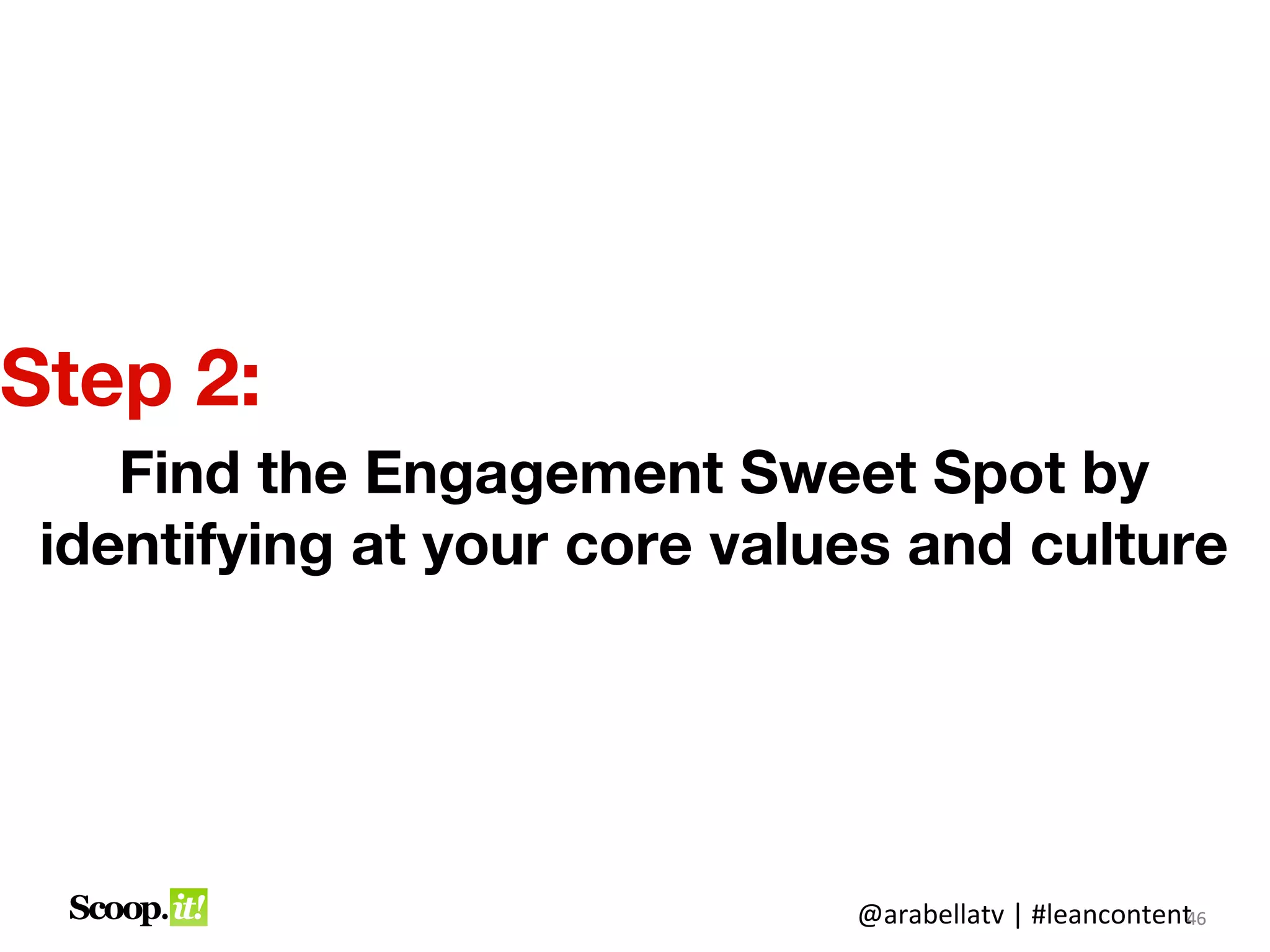 Step 2:

Find the Engagement Sweet Spot by identifying at your core values and culture

Scoop.it!

@arabellatv | #leancontent 46